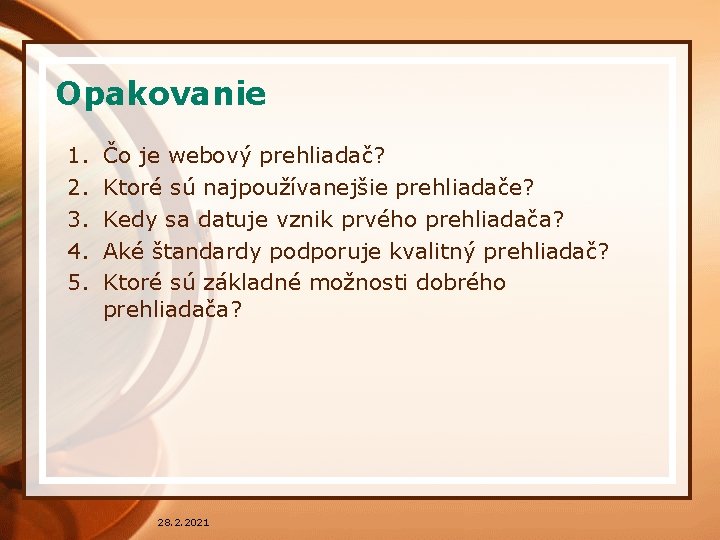 Opakovanie

1. Čo je webový prehliadač?
2. Ktoré sú najpoužívanejšie prehliadače?
3. Kedy sa datuje vznik prvého prehliadača?
4. Aké štandardy podporuje kvalitný prehliadač?
5. Ktoré sú základné možnosti dobrého prehliadača?

28.2.2021